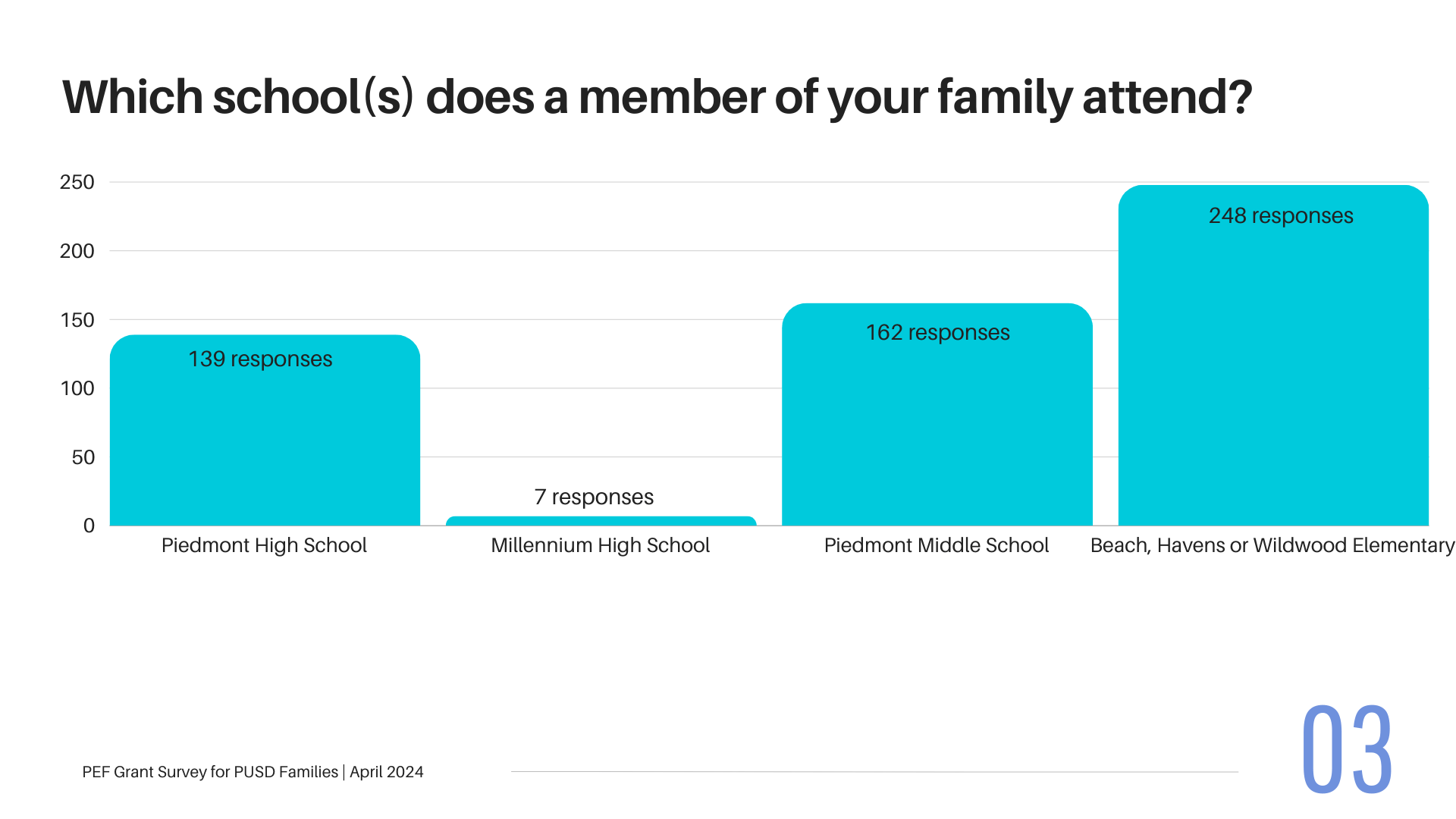 Which school(s) does a member of your family attend?

250
200
150
100
50
0

139 responses
7 responses
162 responses
248 responses

Piedmont High School
Millennium High School
Piedmont Middle School
Beach, Havens or Wildwood Elementary

PEF Grant Survey for PUSD Families | April 2024

03